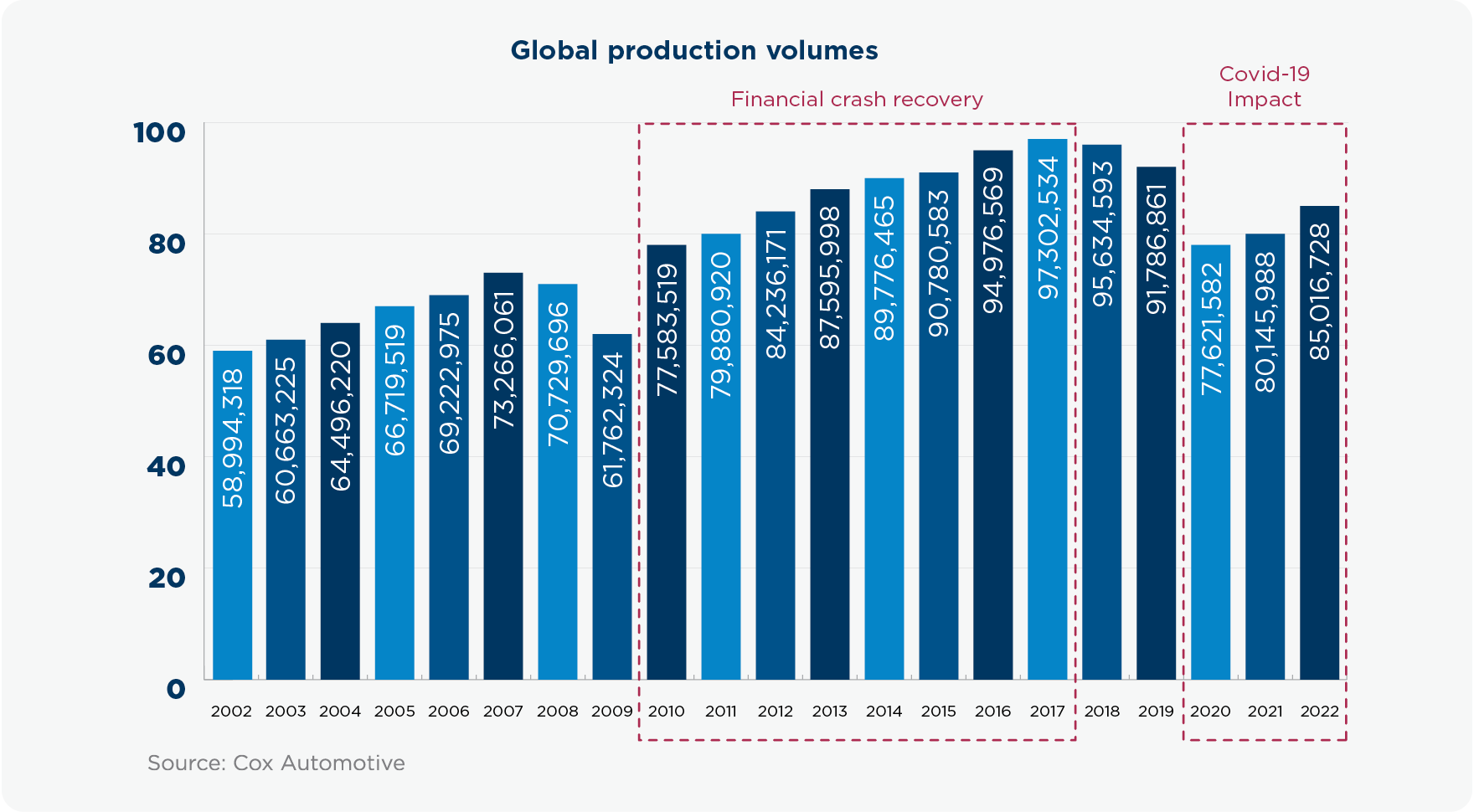 Global production volumes

Financial crash recovery

Covid-19 Impact

100
80
60
40
20
0

58,994,318
60,663,225
64,496,220
66,719,519
69,222,975
73,266,061
70,729,696
61,762,324
77,583,519
79,880,920
84,236,171
87,595,998
89,776,465
90,780,583
94,976,569
97,302,534
95,634,593
91,786,861
77,621,582
80,145,988
85,016,728

2002 2003 2004 2005 2006 2007 2008 2009 2010 2011 2012 2013 2014 2015 2016 2017 2018 2019 2020 2021 2022

Source: Cox Automotive